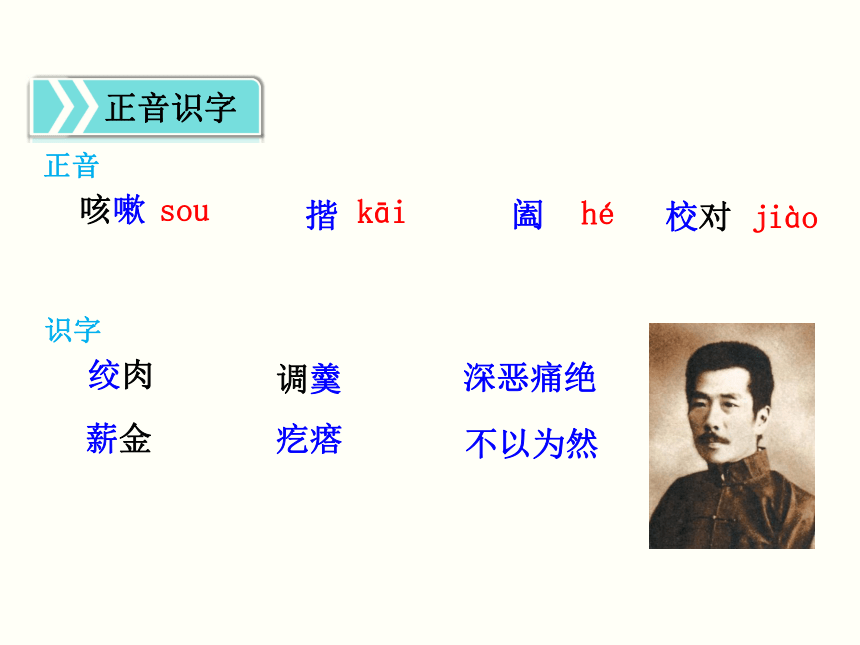 正音识字

正音

咳嗽 sou　揩 kāi　阖 hé　校对 jiào

识字

绞肉　调羹　深恶痛绝

薪金　疙瘩　不以为然